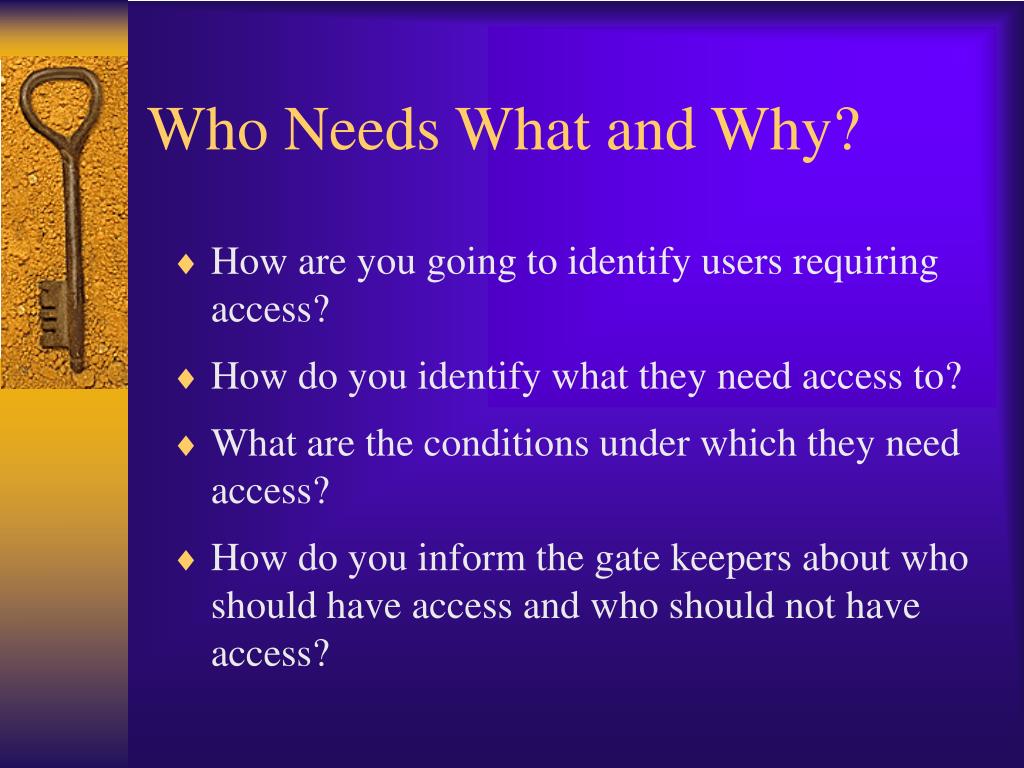 Who Needs What and Why?

♦ How are you going to identify users requiring access?

♦ How do you identify what they need access to?

♦ What are the conditions under which they need access?

♦ How do you inform the gate keepers about who should have access and who should not have access?